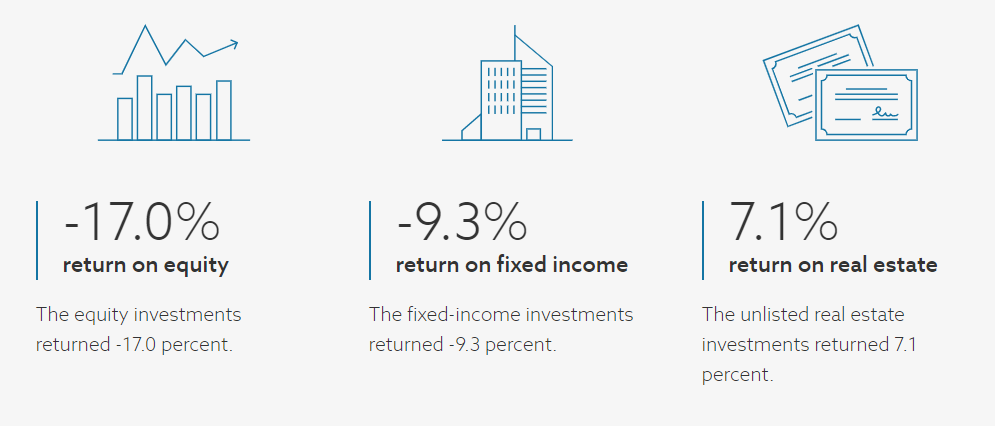 -17.0%
return on equity

The equity investments returned -17.0 percent.

-9.3%
return on fixed income

The fixed-income investments returned -9.3 percent.

7.1%
return on real estate

The unlisted real estate investments returned 7.1 percent.